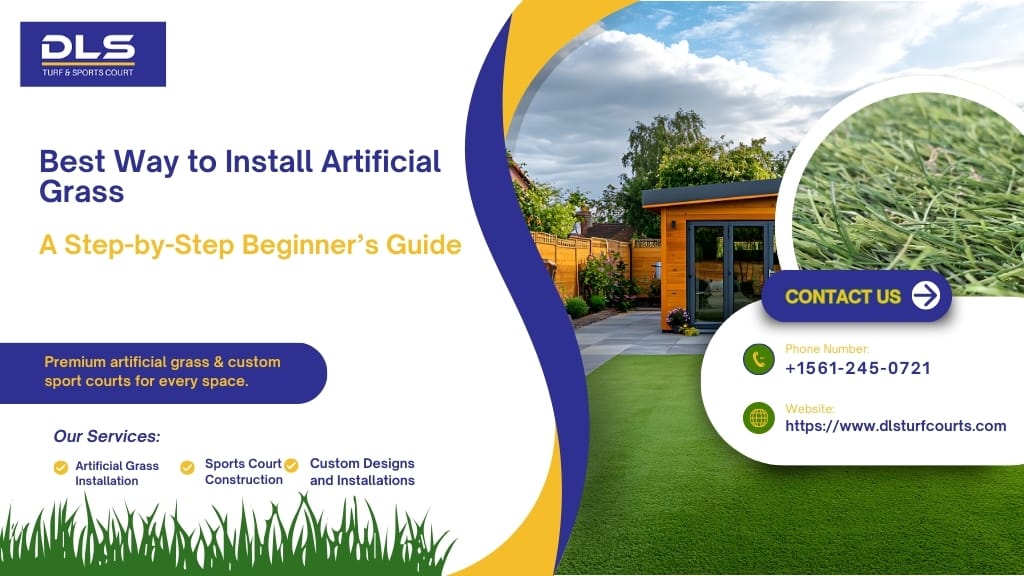 DLS
TURF & SPORTS COURT

Best Way to Install Artificial Grass

A Step-by-Step Beginner's Guide

Premium artificial grass & custom sport courts for every space.

Our Services:

Artificial Grass Installation

Sports Court Construction

Custom Designs and Installations

CONTACT US

Phone Number:
+1561-245-0721

Website:
https://www.dlsturfcourts.com